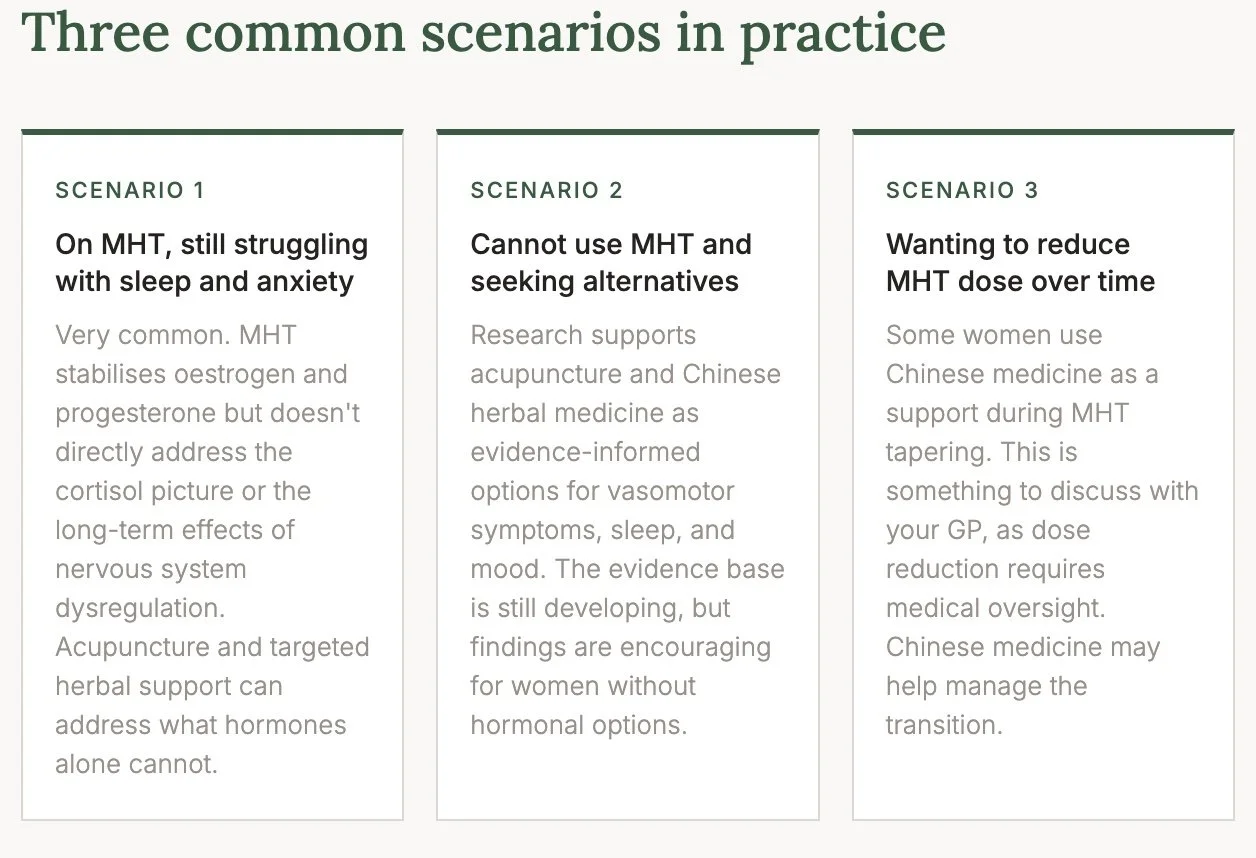 Three common scenarios in practice

SCENARIO 1

On MHT, still struggling with sleep and anxiety

Very common. MHT stabilises oestrogen and progesterone but doesn't directly address the cortisol picture or the long-term effects of nervous system dysregulation. Acupuncture and targeted herbal support can address what hormones alone cannot.

SCENARIO 2

Cannot use MHT and seeking alternatives

Research supports acupuncture and Chinese herbal medicine as evidence-informed options for vasomotor symptoms, sleep, and mood. The evidence base is still developing, but findings are encouraging for women without hormonal options.

SCENARIO 3

Wanting to reduce MHT dose over time

Some women use Chinese medicine as a support during MHT tapering. This is something to discuss with your GP, as dose reduction requires medical oversight. Chinese medicine may help manage the transition.